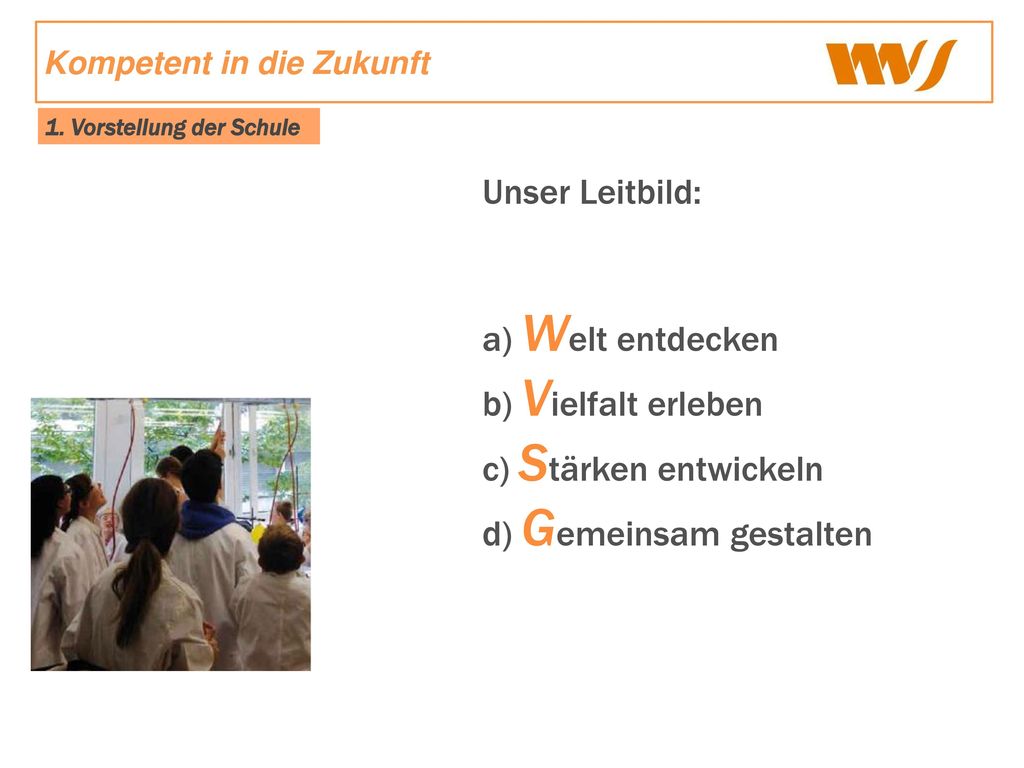 Kompetent in die Zukunft

WVS

1. Vorstellung der Schule

Unser Leitbild:

a) Welt entdecken
b) Vielfalt erleben
c) Stärken entwickeln
d) Gemeinsam gestalten